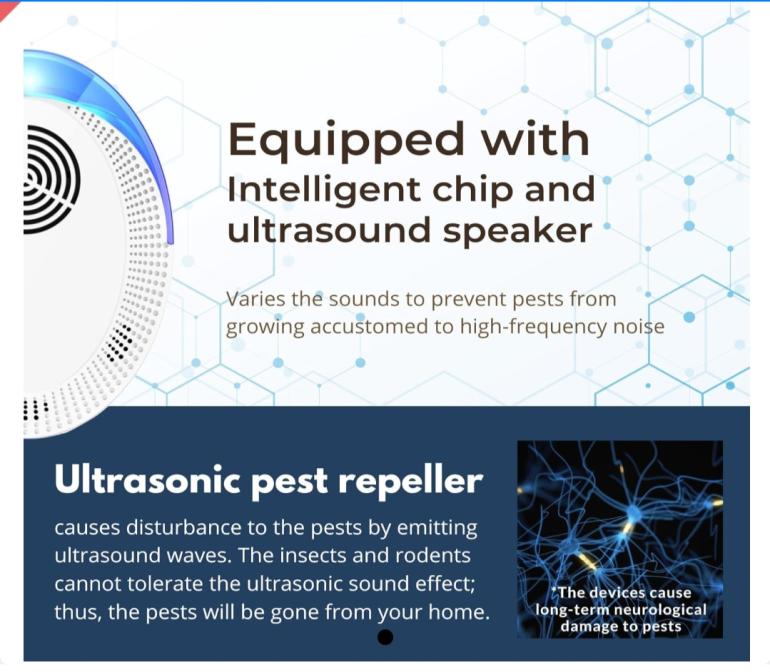 Equipped with
Intelligent chip and ultrasound speaker

Varies the sounds to prevent pests from growing accustomed to high-frequency noise

Ultrasonic pest repeller

causes disturbance to the pests by emitting ultrasound waves. The insects and rodents cannot tolerate the ultrasonic sound effect; thus, the pests will be gone from your home.

*The devices cause long-term neurological damage to pests